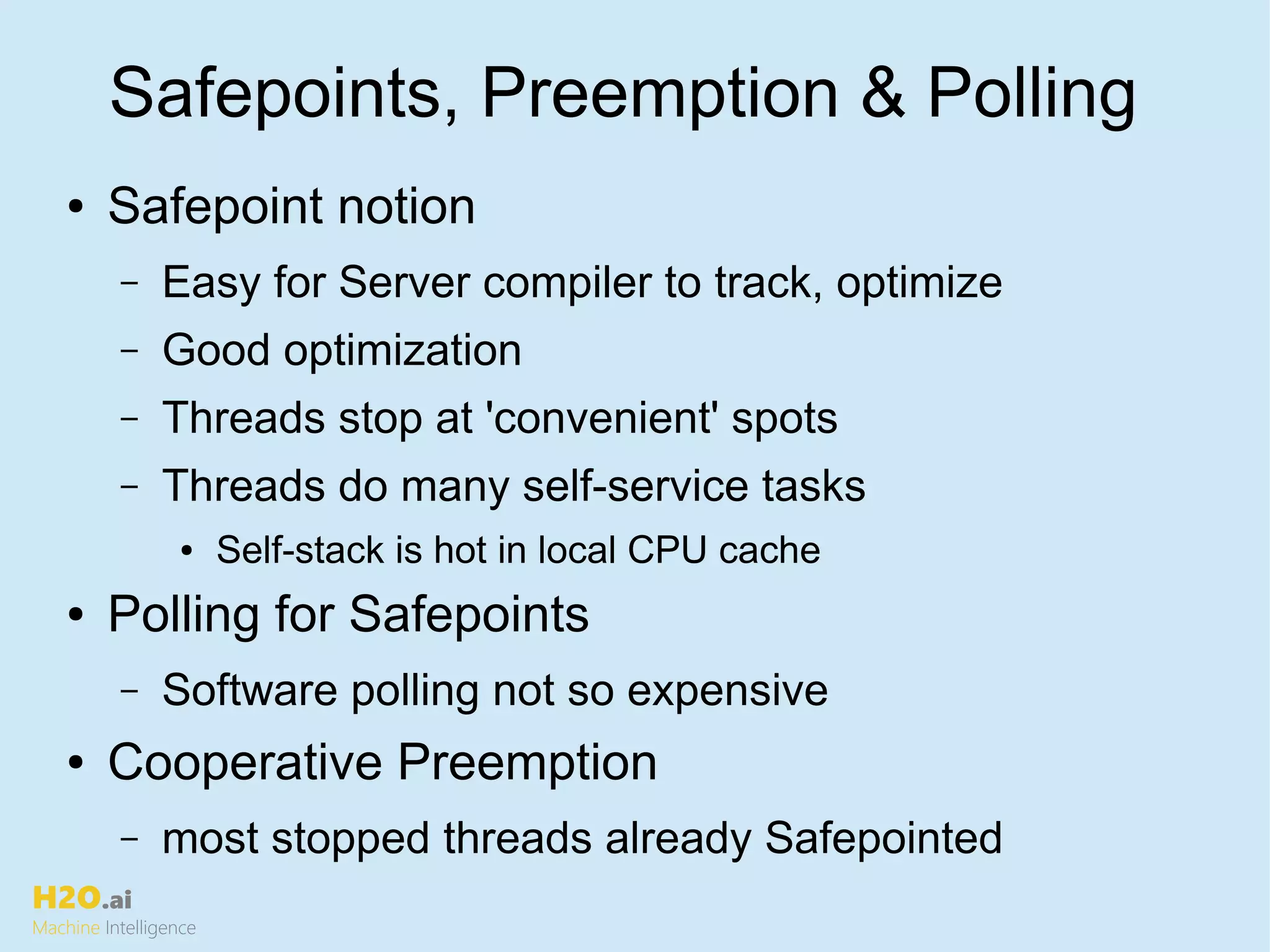 Safepoints, Preemption & Polling

• Safepoint notion
– Easy for Server compiler to track, optimize
– Good optimization
– Threads stop at 'convenient' spots
– Threads do many self-service tasks
• Self-stack is hot in local CPU cache
• Polling for Safepoints
– Software polling not so expensive
• Cooperative Preemption
– most stopped threads already Safepointed

H2O.ai
Machine Intelligence